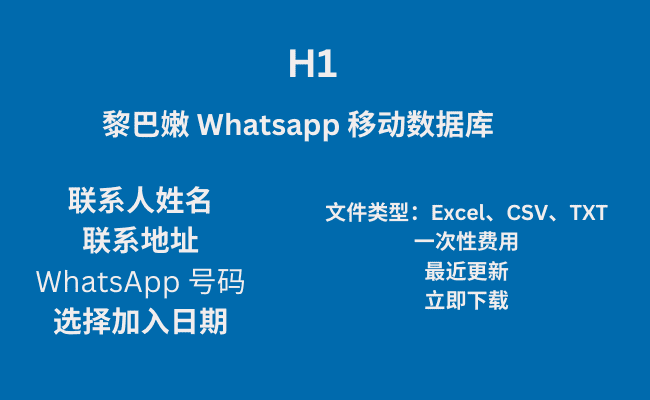 H1

黎巴嫩 Whatsapp 移动数据库

联系人姓名
联系地址
WhatsApp 号码
选择加入日期

文件类型：Excel、CSV、TXT
一次性费用
最近更新
立即下载